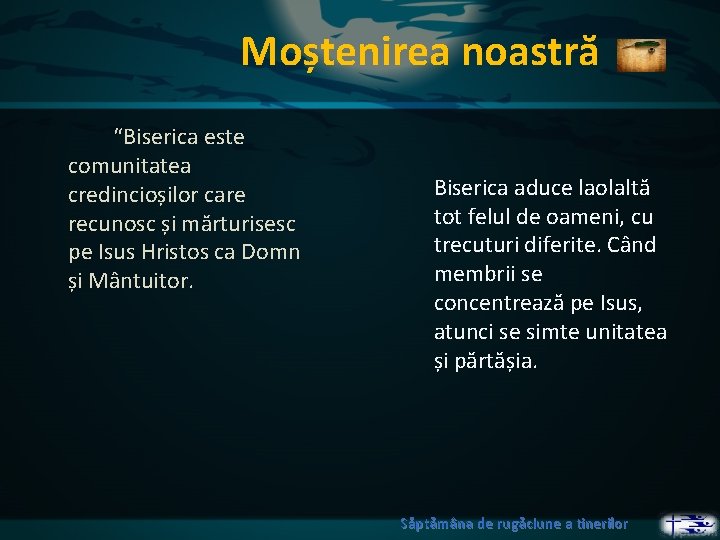 Moștenirea noastră

“Biserica este comunitatea credincioșilor care recunosc și mărturisesc pe Isus Hristos ca Domn și Mântuitor.

Biserica aduce laolaltă tot felul de oameni, cu trecuturi diferite. Când membrii se concentrează pe Isus, atunci se simte unitatea și părtășia.

Săptămâna de rugăciune a tinerilor